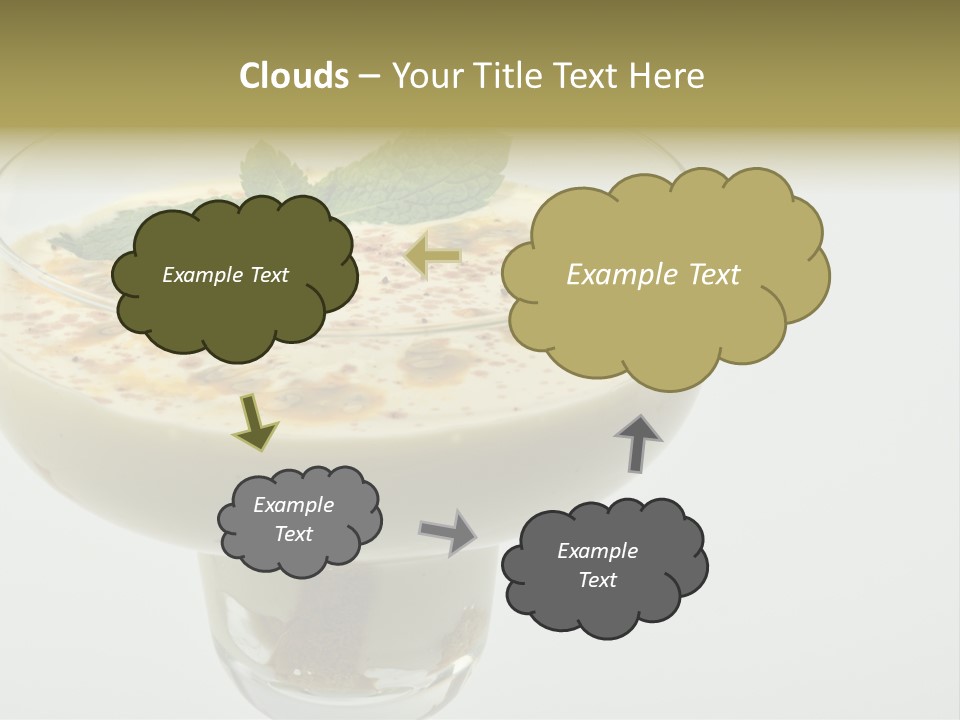 Clouds – Your Title Text Here

Example Text

Example Text

Example Text

Example Text